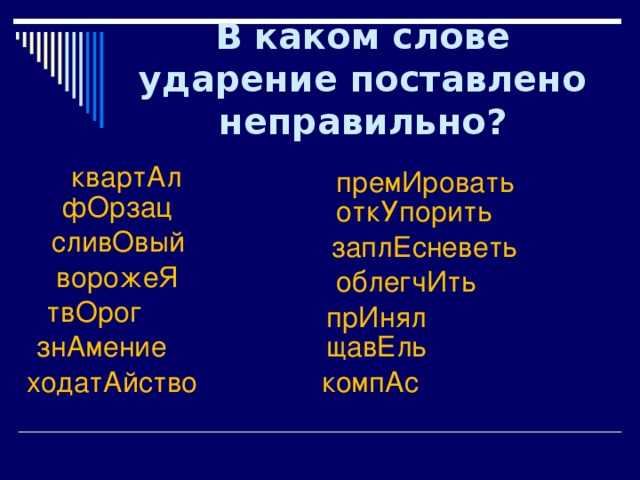 В каком слове ударение поставлено неправильно?

квартАл
фОрзац
сливОвый
ворожеЯ
твОрог
знАмение
ходатАйство

премИровать
откУпорить
заплЕсневеть
облегчИть
прИнял
щавЕль
компАс